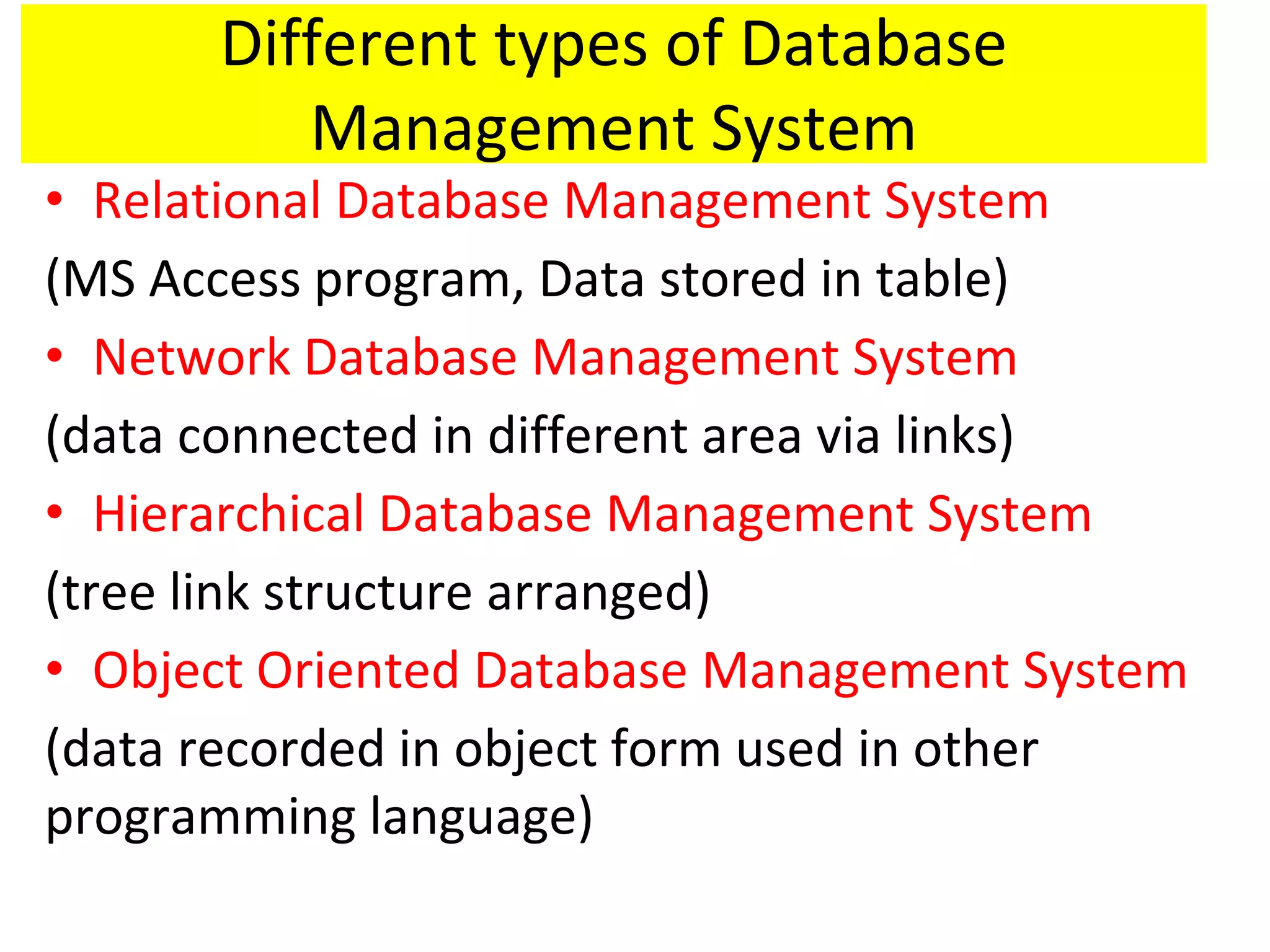 Different types of Database Management System

• Relational Database Management System

(MS Access program, Data stored in table)

• Network Database Management System

(data connected in different area via links)

• Hierarchical Database Management System

(tree link structure arranged)

• Object Oriented Database Management System

(data recorded in object form used in other programming language)